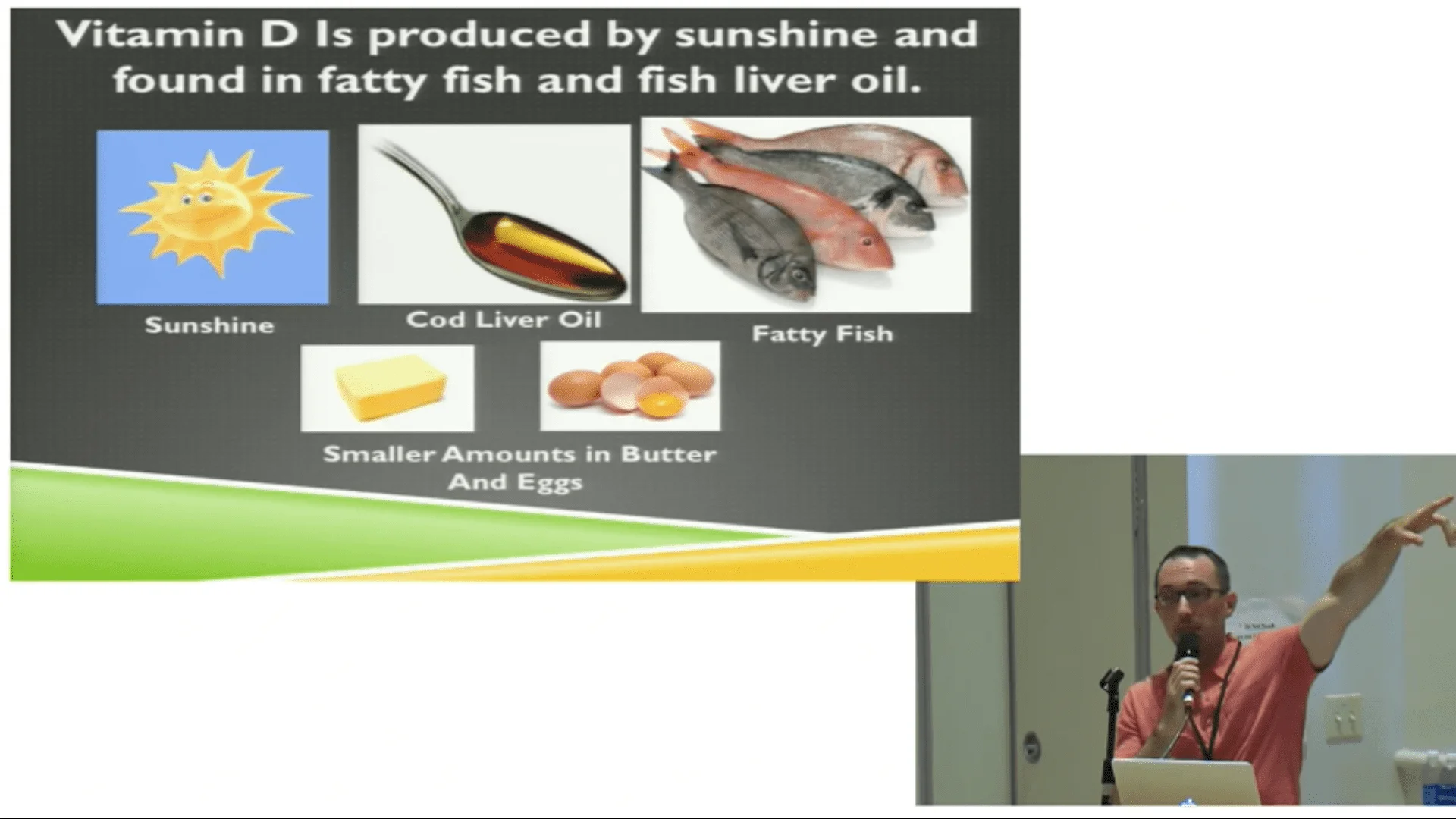 Vitamin D Is produced by sunshine and found in fatty fish and fish liver oil.

Sunshine

Cod Liver Oil

Fatty Fish

Smaller Amounts in Butter And Eggs